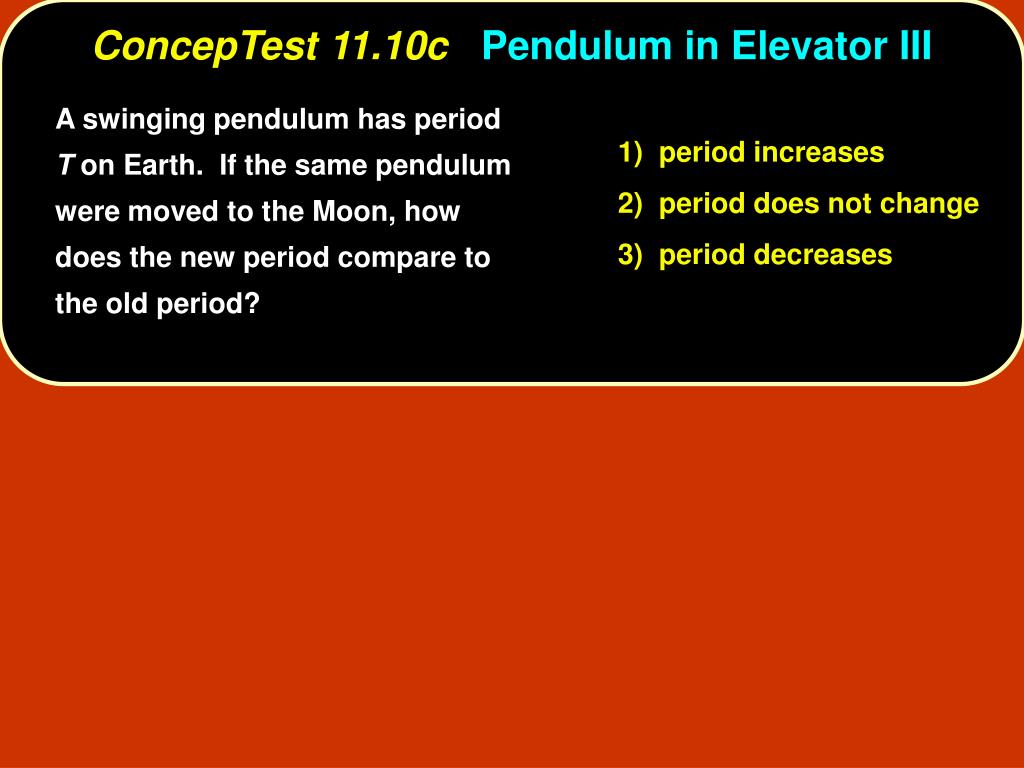 ConcepTest 11.10c Pendulum in Elevator III

A swinging pendulum has period $T$ on Earth. If the same pendulum were moved to the Moon, how does the new period compare to the old period?

1) period increases

2) period does not change

3) period decreases